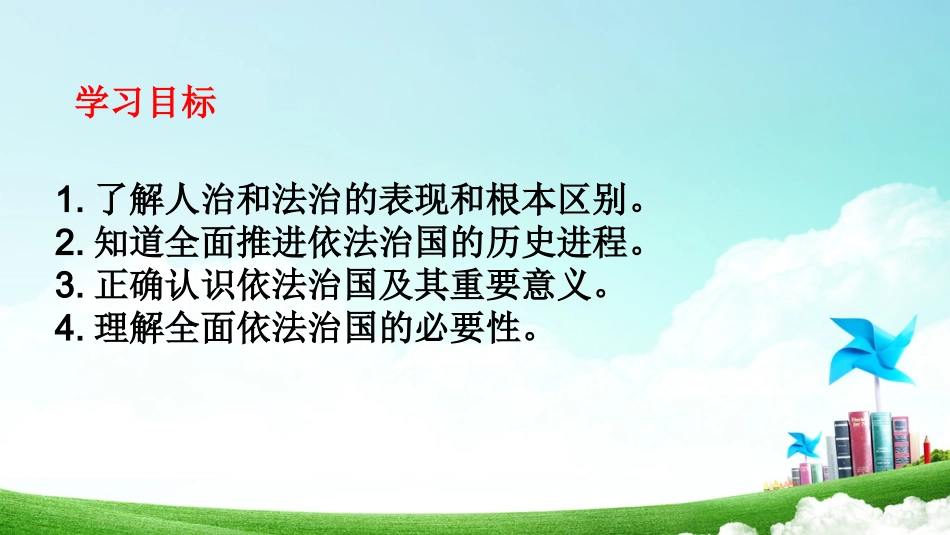 学习目标

1. 了解人治和法治的表现和根本区别。
2. 知道全面推进依法治国的历史进程。
3. 正确认识依法治国及其重要意义。
4. 理解全面依法治国的必要性。